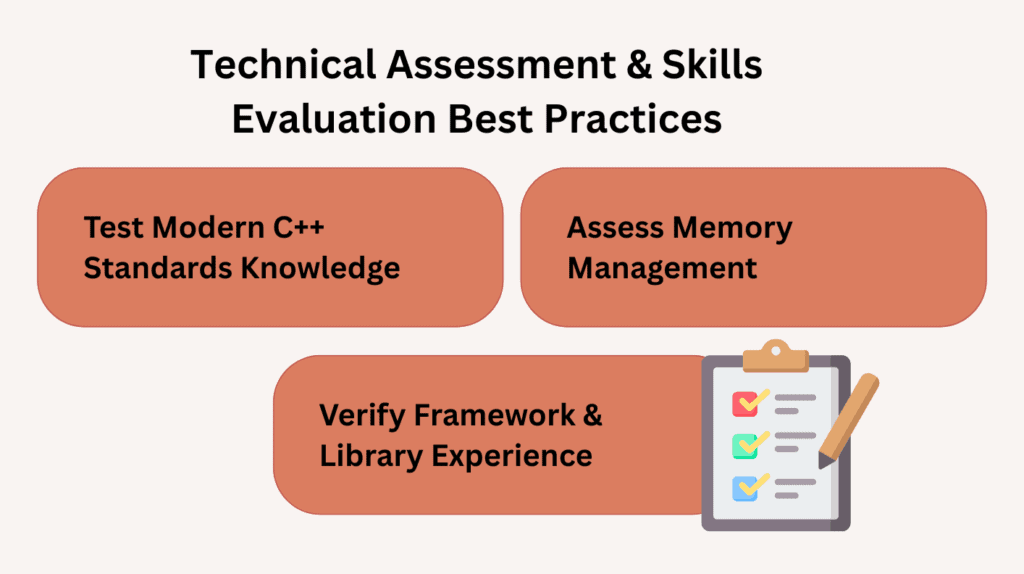 Technical Assessment & Skills Evaluation Best Practices

Test Modern C++ Standards Knowledge

Assess Memory Management

Verify Framework & Library Experience